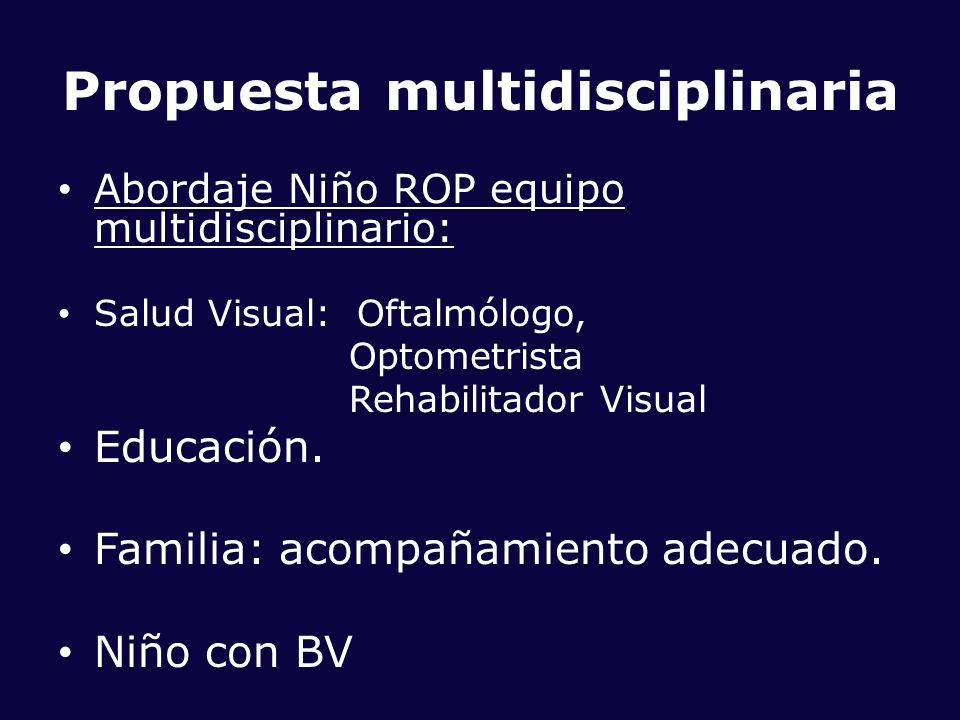 Propuesta multidisciplinaria

• Abordaje Niño ROP equipo multidisciplinario:

• Salud Visual: Oftalmólogo,
Optometrista
Rehabilitador Visual

• Educación.

• Familia: acompañamiento adecuado.

• Niño con BV